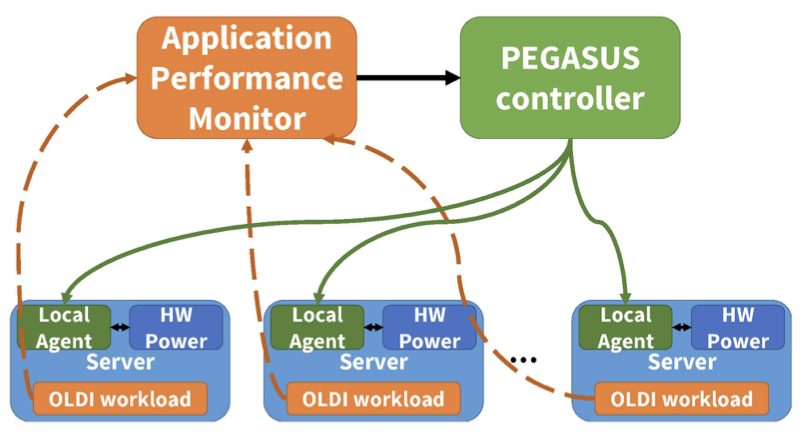 Application Performance Monitor

PEGASUS controller

Local Agent

HW Power

Server

OLDI workload

Local Agent

HW Power

Server

OLDI workload

...

Local Agent

HW Power

Server

OLDI workload